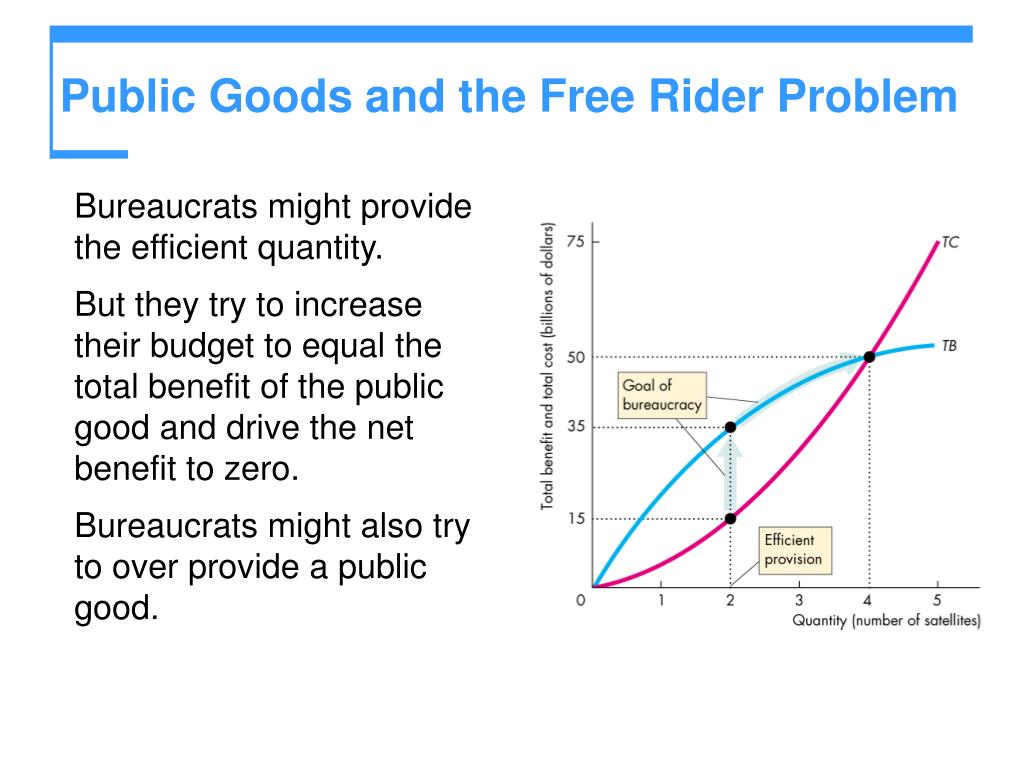 Public Goods and the Free Rider Problem

Bureaucrats might provide the efficient quantity.

But they try to increase their budget to equal the total benefit of the public good and drive the net benefit to zero.

Bureaucrats might also try to over provide a public good.

Total benefit and total cost (billions of dollars)

75

50

35

15

0

TC

TB

Goal of bureaucracy

Efficient provision

1

2

3

4

5

Quantity (number of satellites)